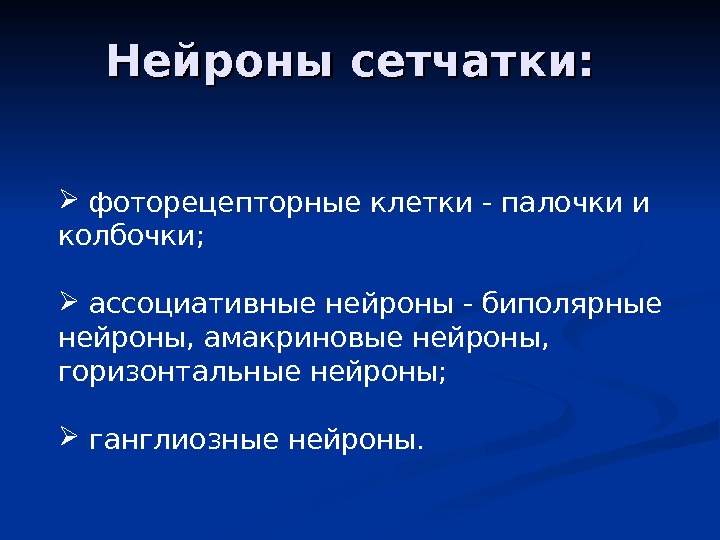 Нейроны сетчатки:

➢ фоторецепторные клетки - палочки и колбочки;

➢ ассоциативные нейроны - биполярные нейроны, амакриновые нейроны, горизонтальные нейроны;

➢ ганглиозные нейроны.